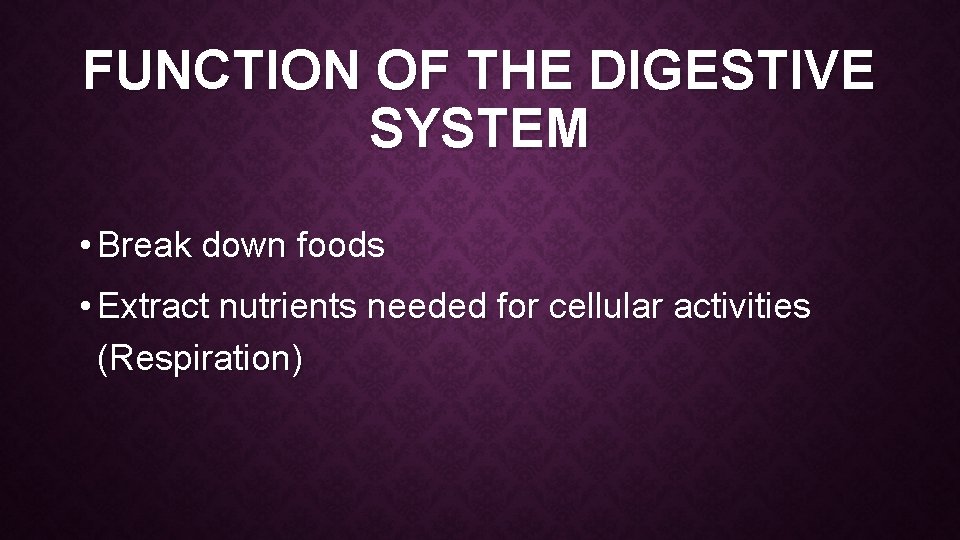 FUNCTION OF THE DIGESTIVE SYSTEM

• Break down foods

• Extract nutrients needed for cellular activities (Respiration)